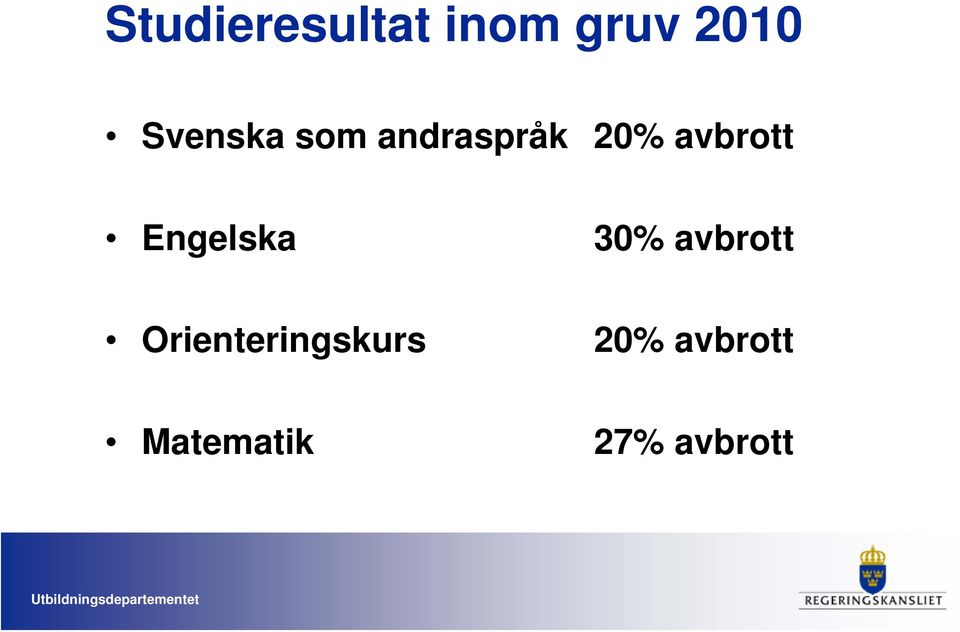 Studieresultat inom gruv 2010

• Svenska som andraspråk 20% avbrott

• Engelska 30% avbrott

• Orienteringskurs 20% avbrott

• Matematik 27% avbrott

Utbildningsdepartementet

REGERINGSKANSLIET